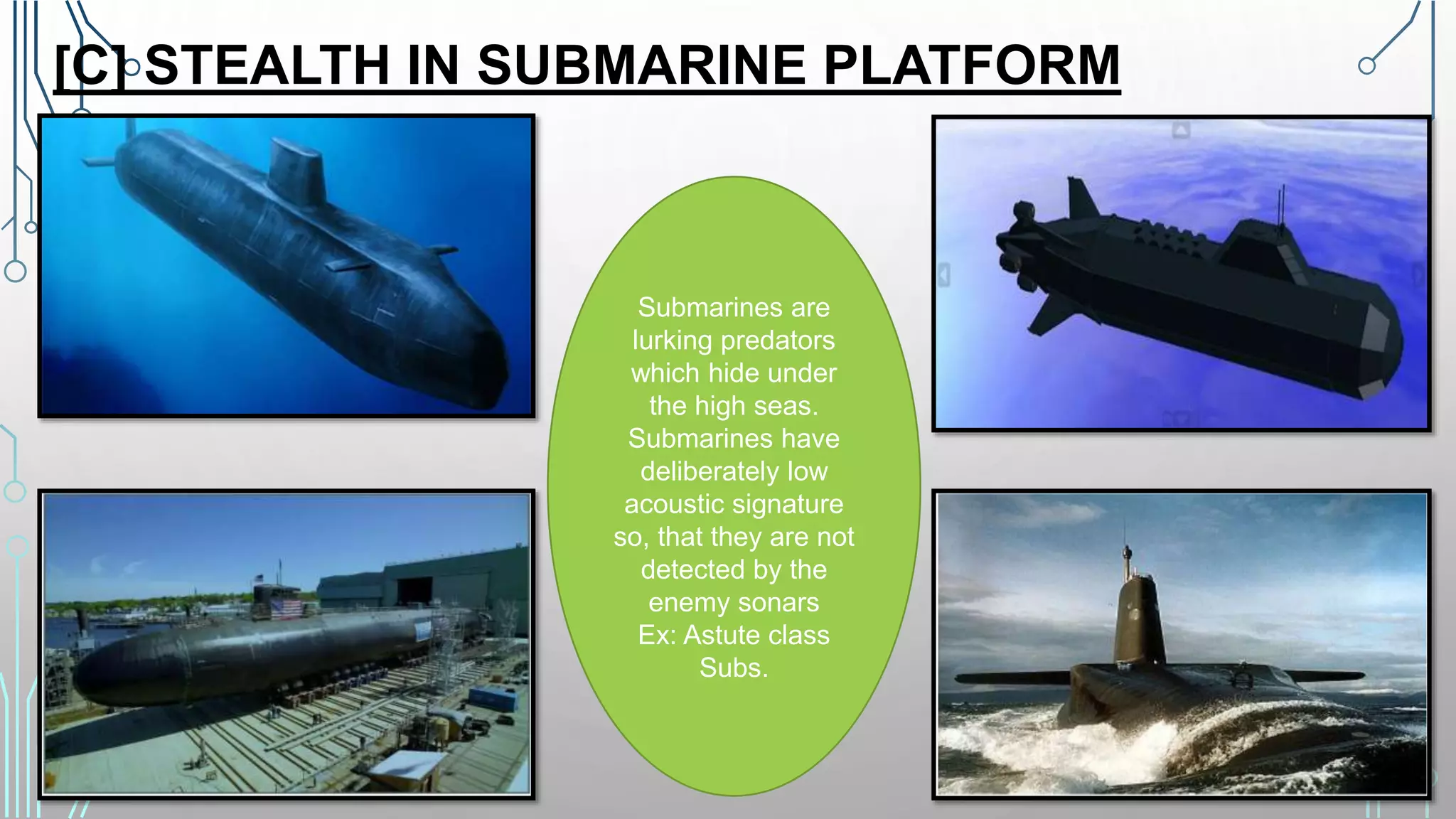 [C] STEALTH IN SUBMARINE PLATFORM

Submarines are lurking predators which hide under the high seas. Submarines have deliberately low acoustic signature so, that they are not detected by the enemy sonars
Ex: Astute class Subs.